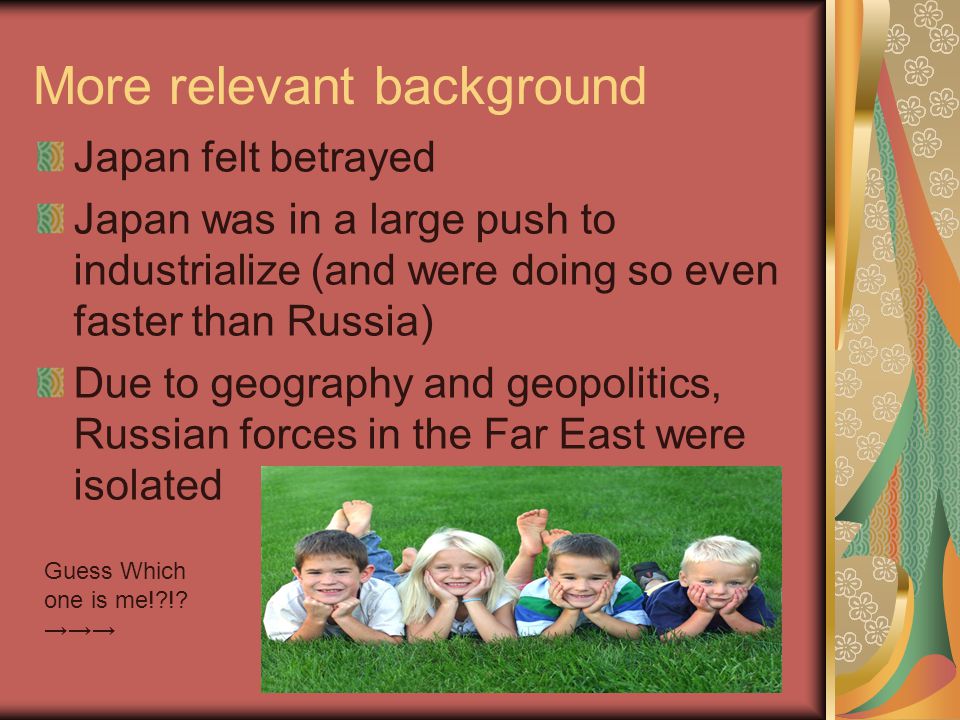 More relevant background

Japan felt betrayed

Japan was in a large push to industrialize (and were doing so even faster than Russia)

Due to geography and geopolitics, Russian forces in the Far East were isolated

Guess Which one is me!?!? →→→